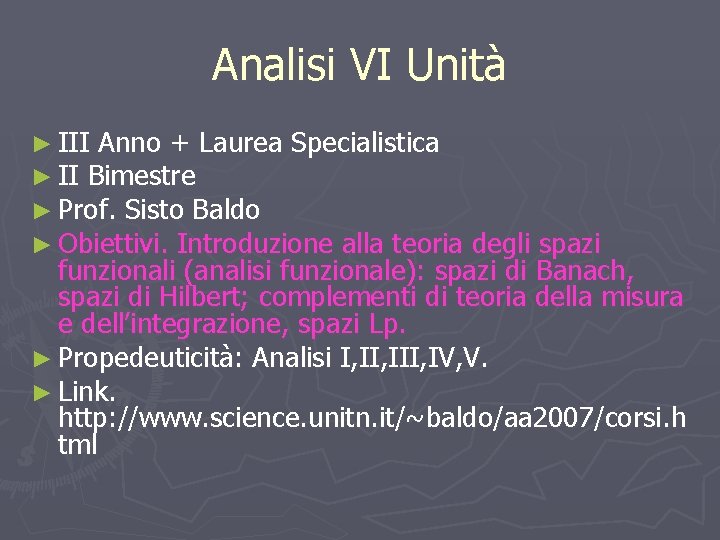 Analisi VI Unità

► III Anno + Laurea Specialistica
► II Bimestre
► Prof. Sisto Baldo
► Obiettivi. Introduzione alla teoria degli spazi funzionali (analisi funzionale): spazi di Banach, spazi di Hilbert; complementi di teoria della misura e dell'integrazione, spazi Lp.
► Propedeuticità: Analisi I,II,III,IV,V.
► Link. http://www.science.unitn.it/~baldo/aa2007/corsi.html